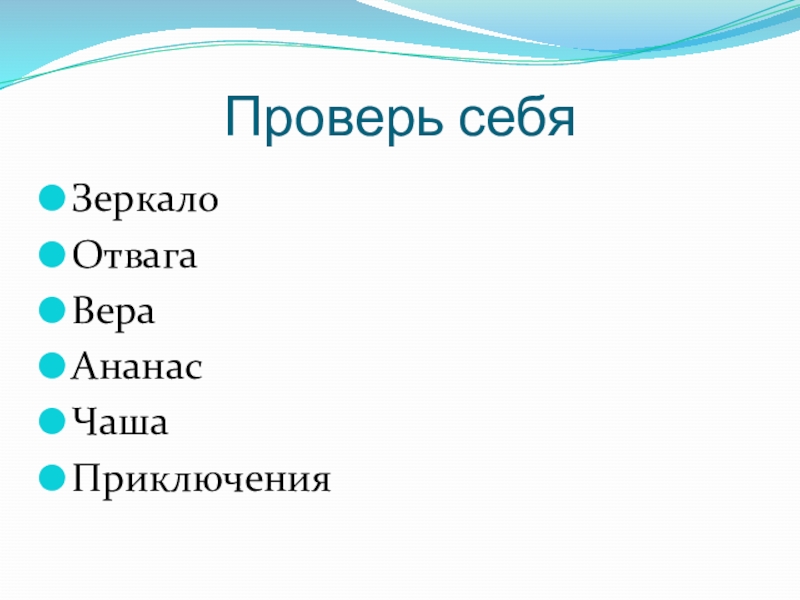 Проверь себя

Зеркало
Отвага
Вера
Ананас
Чаша
Приключения